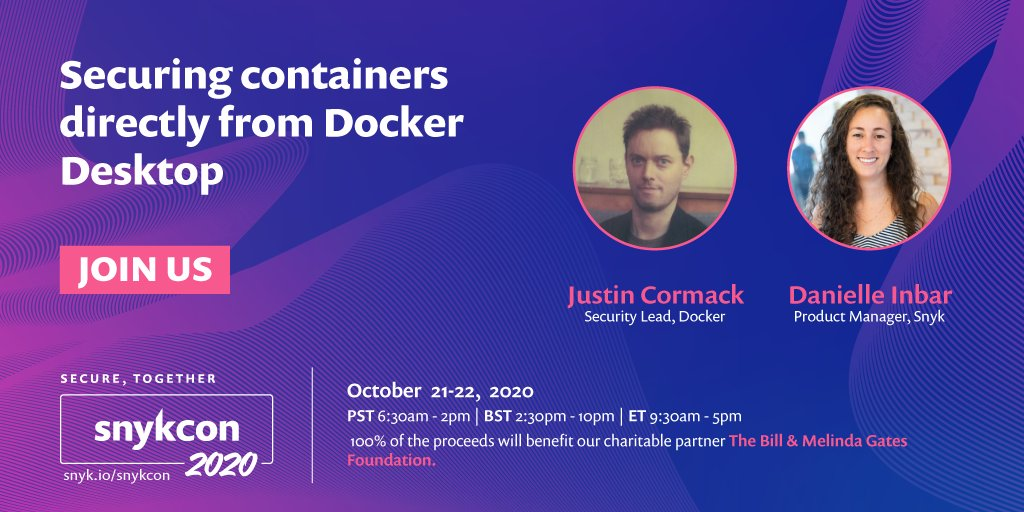 Securing containers directly from Docker Desktop

JOIN US

Justin Cormack
Security Lead, Docker

Danielle Inbar
Product Manager, Snyk

SECURE, TOGETHER
snykcon 2020
snyk.io/snykcon

October 21-22, 2020
PST 6:30am - 2pm | BST 2:30pm - 10pm | ET 9:30am - 5pm
100% of the proceeds will benefit our charitable partner The Bill & Melinda Gates Foundation.